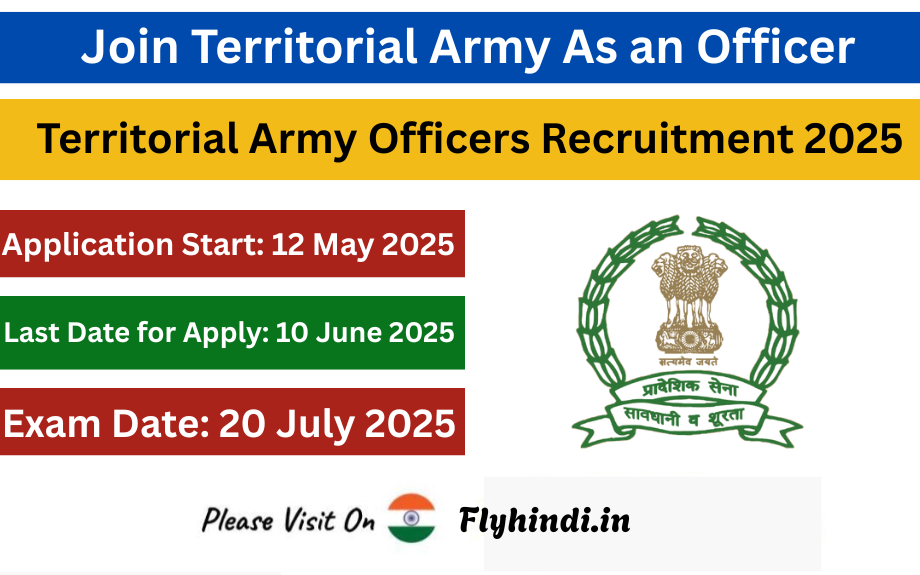 Join Territorial Army As an Officer

Territorial Army Officers Recruitment 2025

Application Start: 12 May 2025

Last Date for Apply: 10 June 2025

Exam Date: 20 July 2025

सत्यमेव जयते

प्रादेशिक सेना

सावधानी व शूरता

Please Visit On Flyhindi.in